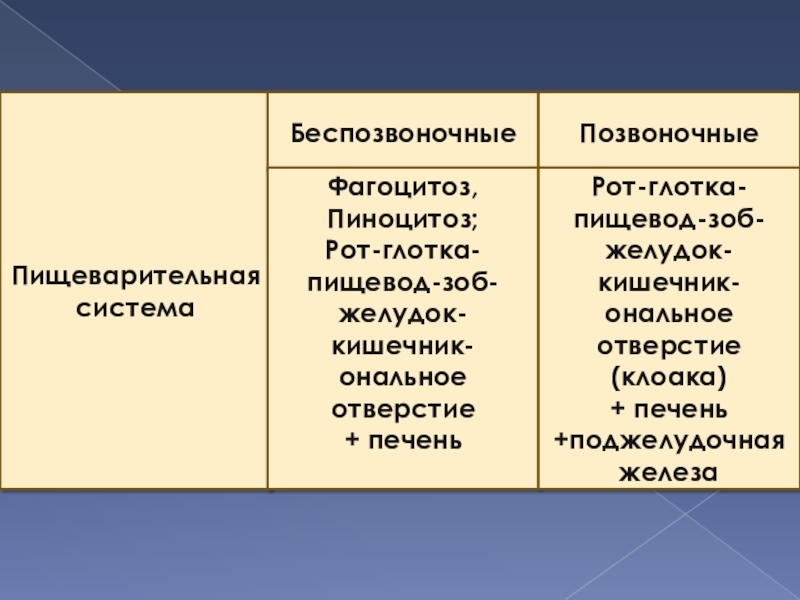 | | Беспозвоночные | Позвоночные |
|---|---|---|
| Пищеварительная система | Фагоцитоз, Пиноцитоз; Рот-глотка-пищевод-зоб-желудок-кишечник-ональное отверстие + печень | Рот-глотка-пищевод-зоб-желудок-кишечник-ональное отверстие (клоака) + печень +поджелудочная железа |